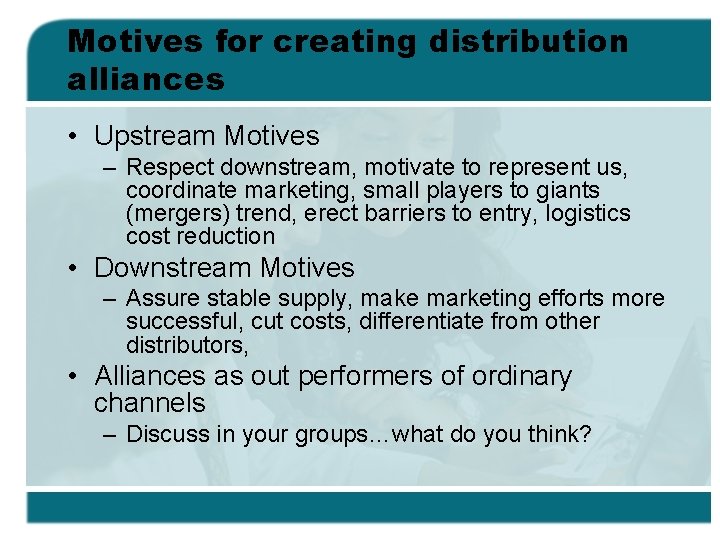 Motives for creating distribution alliances

• Upstream Motives
– Respect downstream, motivate to represent us, coordinate marketing, small players to giants (mergers) trend, erect barriers to entry, logistics cost reduction

• Downstream Motives
– Assure stable supply, make marketing efforts more successful, cut costs, differentiate from other distributors,

• Alliances as out performers of ordinary channels
– Discuss in your groups…what do you think?